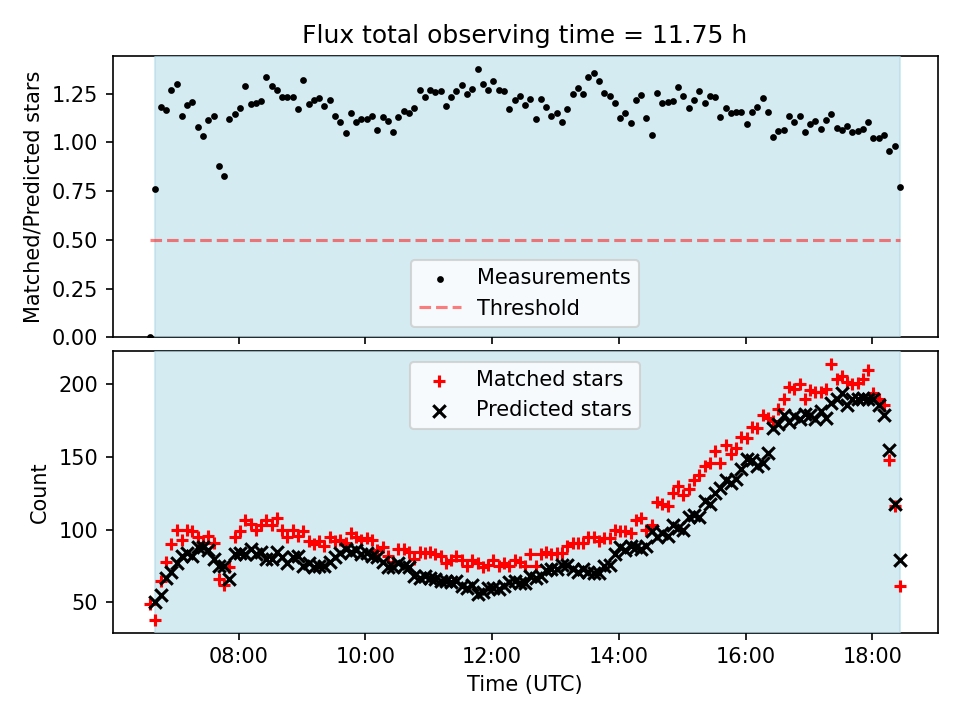 Flux total observing time = 11.75 h

Matched/Predicted stars

1.25
1.00
0.75
0.50
0.25
0.00

Measurements
Threshold

Count

200
150
100
50

Matched stars
Predicted stars

08:00
10:00
12:00
14:00
16:00
18:00

Time (UTC)